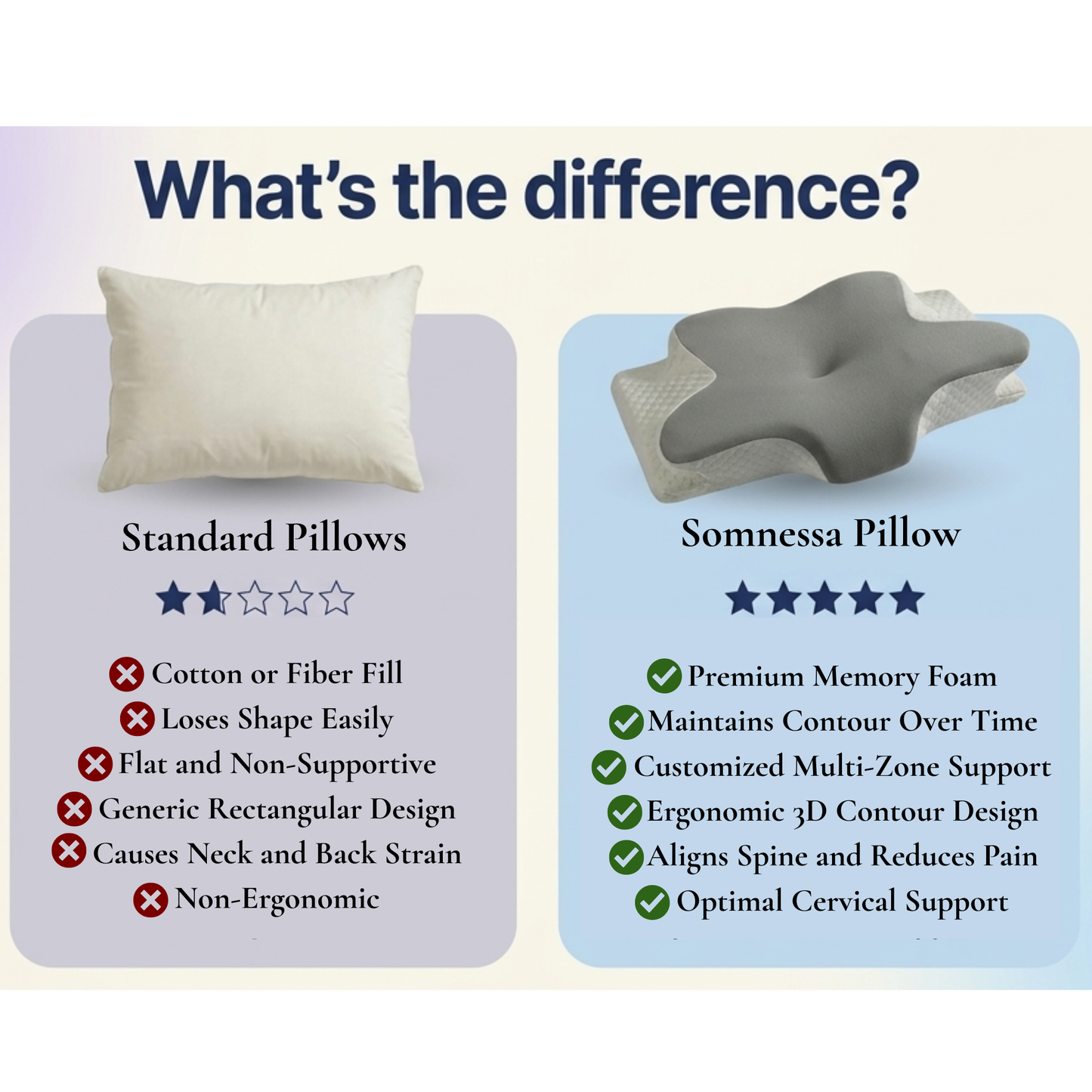 What's the difference?

Standard Pillows

Cotton or Fiber Fill
Loses Shape Easily
Flat and Non-Supportive
Generic Rectangular Design
Causes Neck and Back Strain
Non-Ergonomic

Somnessa Pillow

Premium Memory Foam
Maintains Contour Over Time
Customized Multi-Zone Support
Ergonomic 3D Contour Design
Aligns Spine and Reduces Pain
Optimal Cervical Support